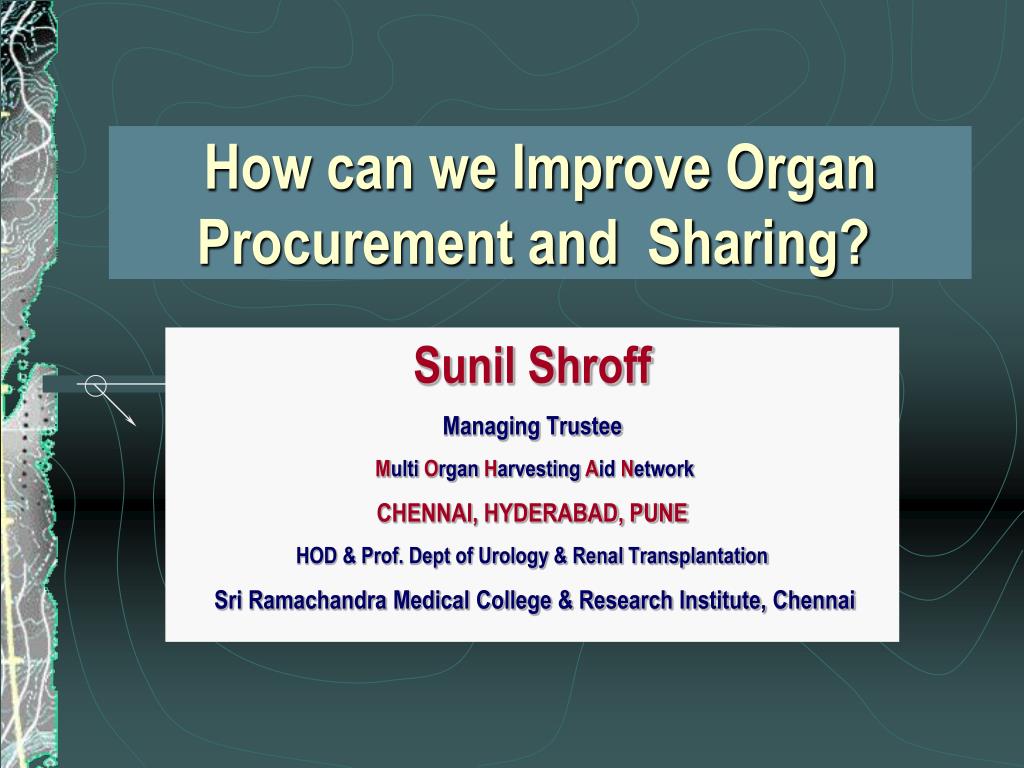 How can we Improve Organ Procurement and Sharing?

Sunil Shroff

Managing Trustee

Multi Organ Harvesting Aid Network

CHENNAI, HYDERABAD, PUNE

HOD & Prof. Dept of Urology & Renal Transplantation

Sri Ramachandra Medical College & Research Institute, Chennai